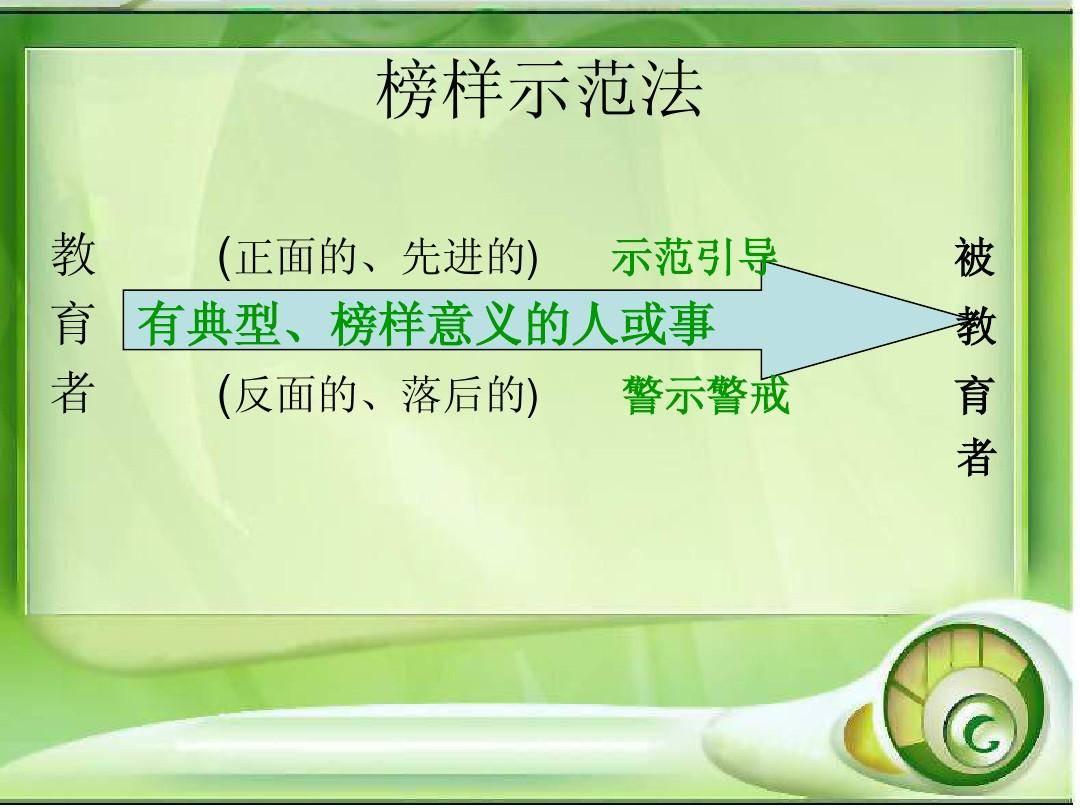 榜样示范法

教育者

(正面的、先进的) 示范引导

有典型、榜样意义的人或事

(反面的、落后的) 警示警戒

被教育者